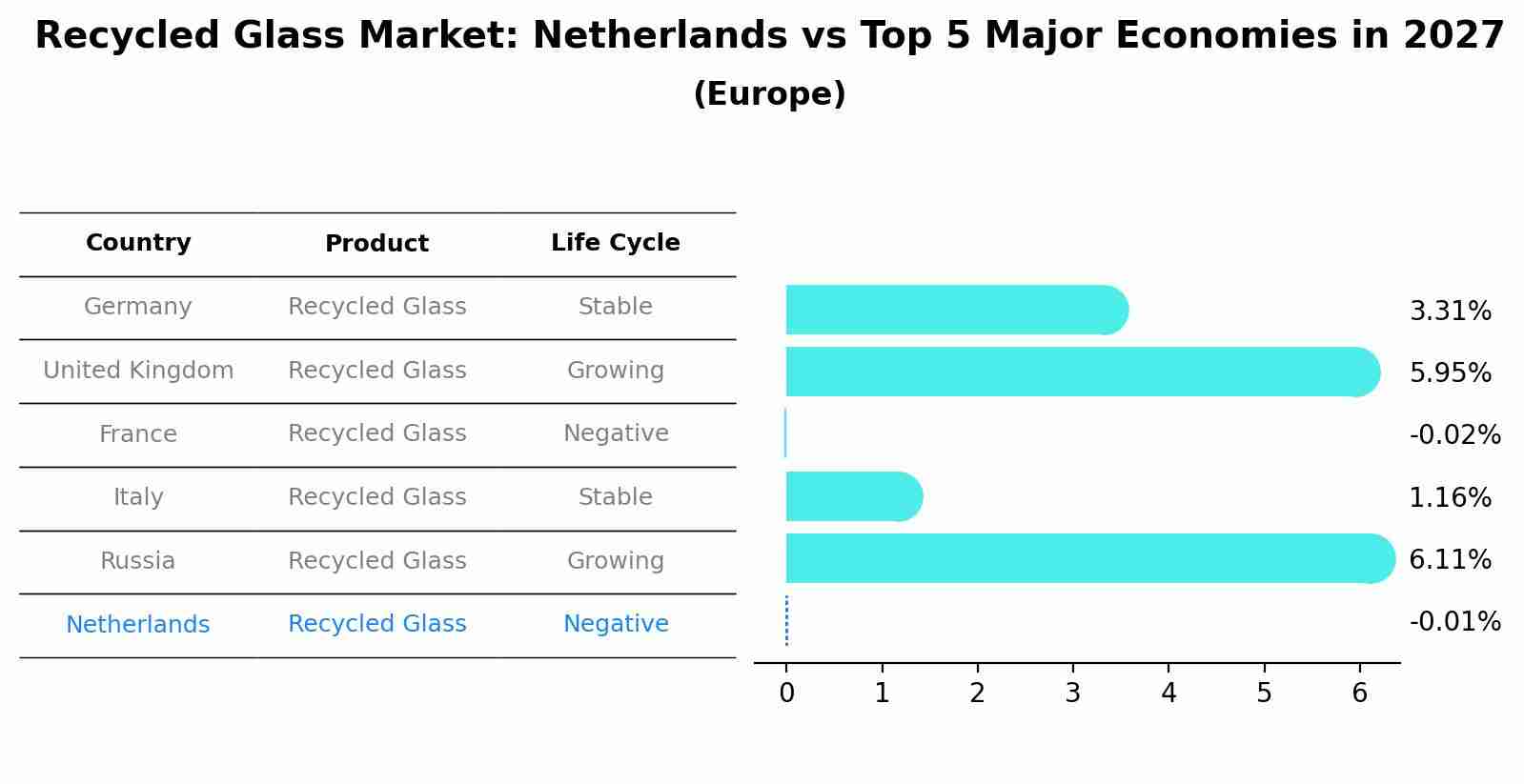 Recycled Glass Market: Netherlands vs Top 5 Major Economies in 2027
(Europe)

| Country | Product | Life Cycle |
|---|---|---|
| Germany | Recycled Glass | Stable |
| United Kingdom | Recycled Glass | Growing |
| France | Recycled Glass | Negative |
| Italy | Recycled Glass | Stable |
| Russia | Recycled Glass | Growing |
| Netherlands | Recycled Glass | Negative |

3.31%
5.95%
-0.02%
1.16%
6.11%
-0.01%

0 1 2 3 4 5 6